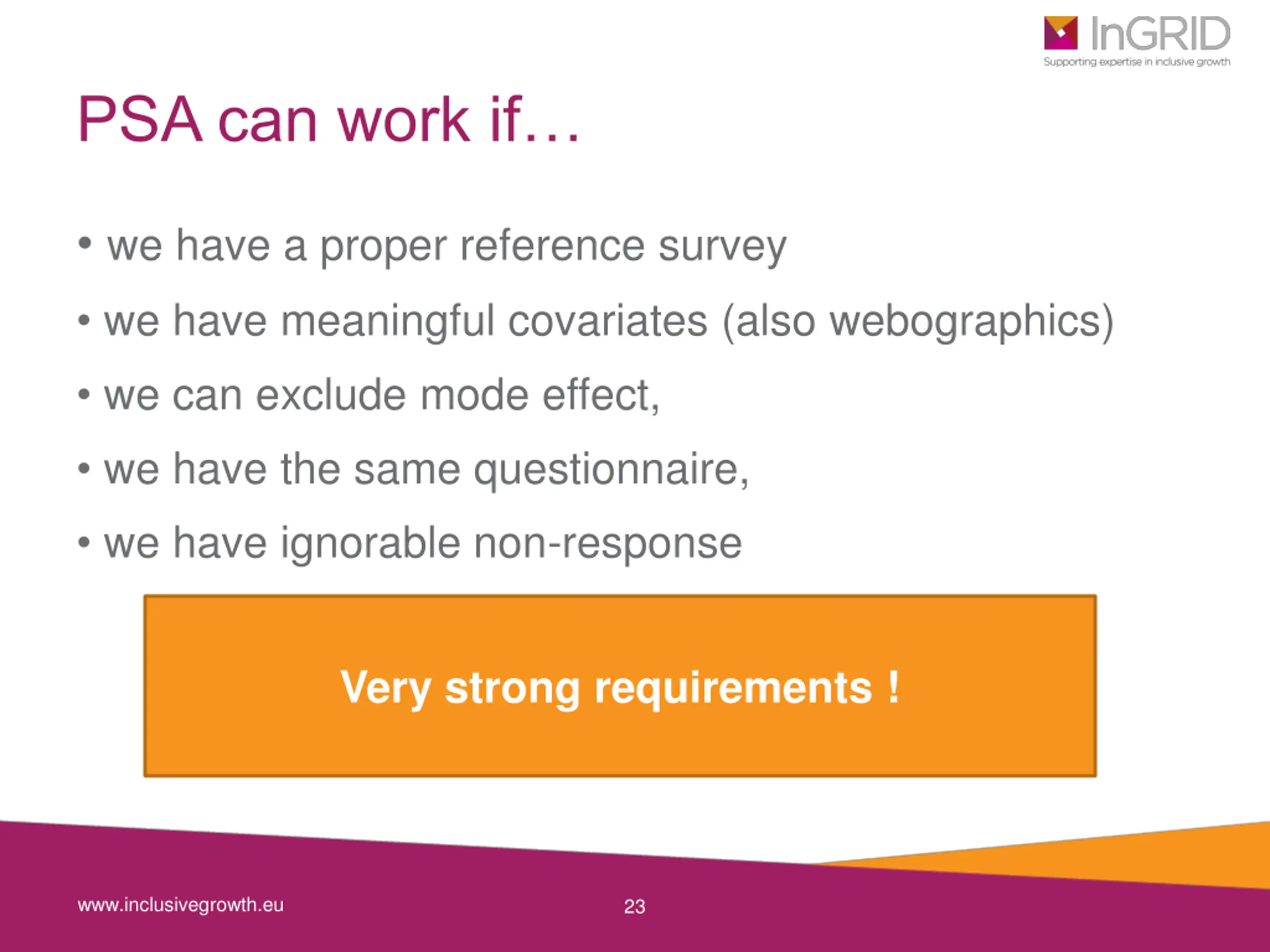 InGRID
Supporting expertise in inclusive growth

PSA can work if…

• we have a proper reference survey
• we have meaningful covariates (also webographics)
• we can exclude mode effect,
• we have the same questionnaire,
• we have ignorable non-response

Very strong requirements !

www.inclusivegrowth.eu

23